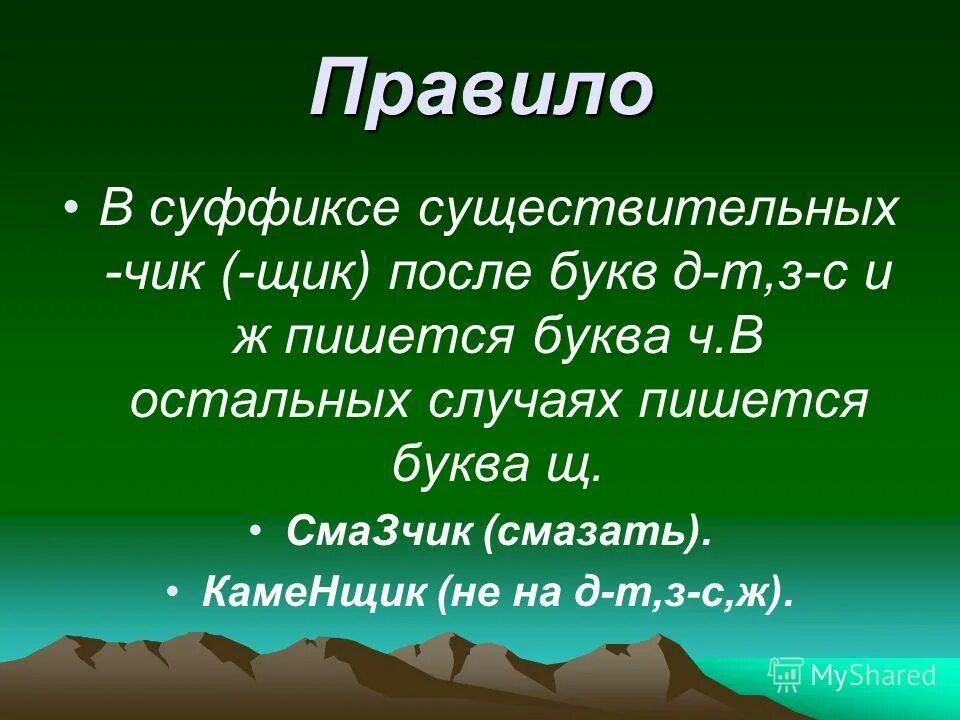 Правило

• В суффиксе существительных -чик (-щик) после букв д-т,з-с и ж пишется буква ч.В остальных случаях пишется буква щ.

• СмаЗчик (смазать).

• КамеНщик (не на д-т,з-с,ж).

MyShared